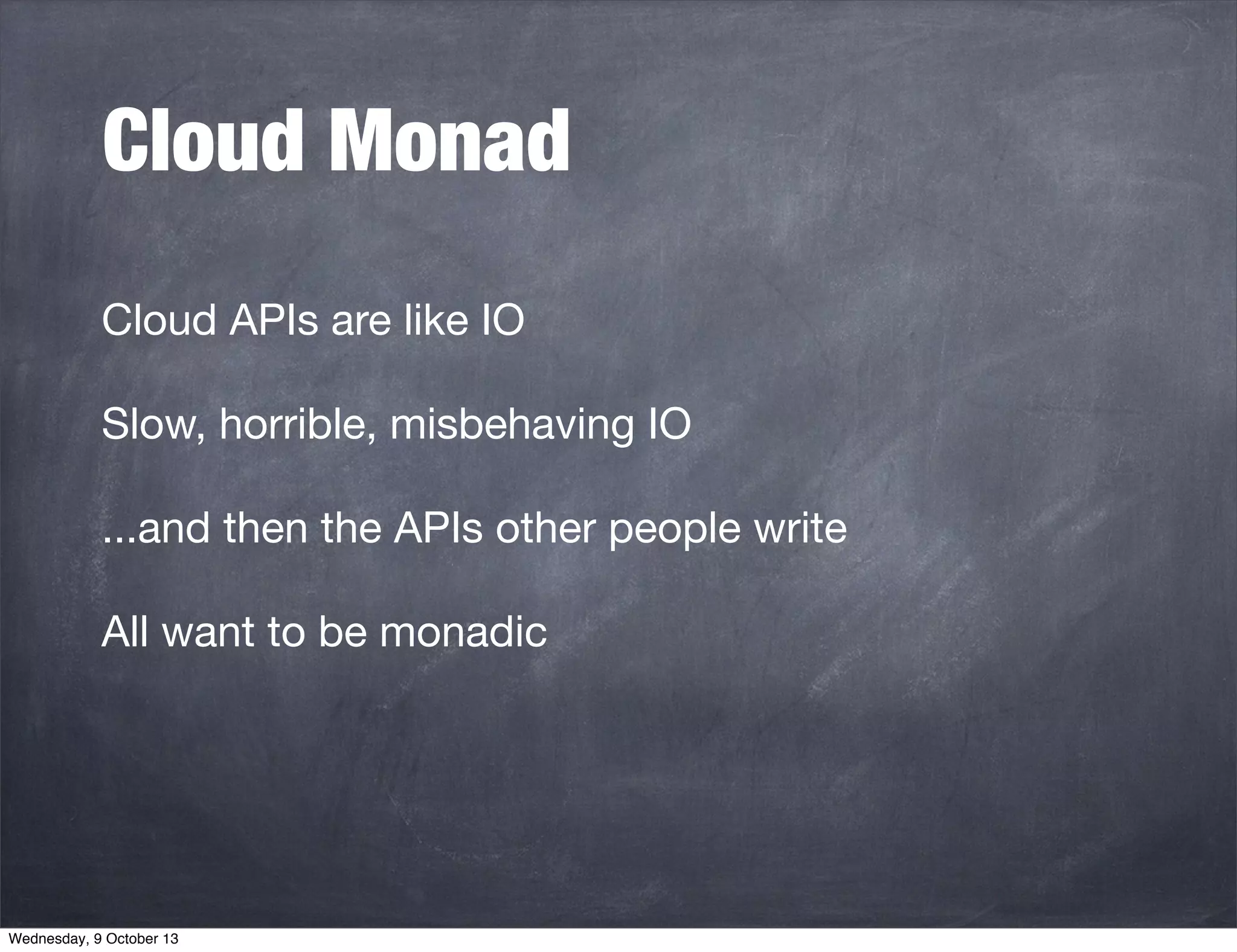 Cloud Monad

Cloud APIs are like IO

Slow, horrible, misbehaving IO

...and then the APIs other people write

All want to be monadic

Wednesday, 9 October 13